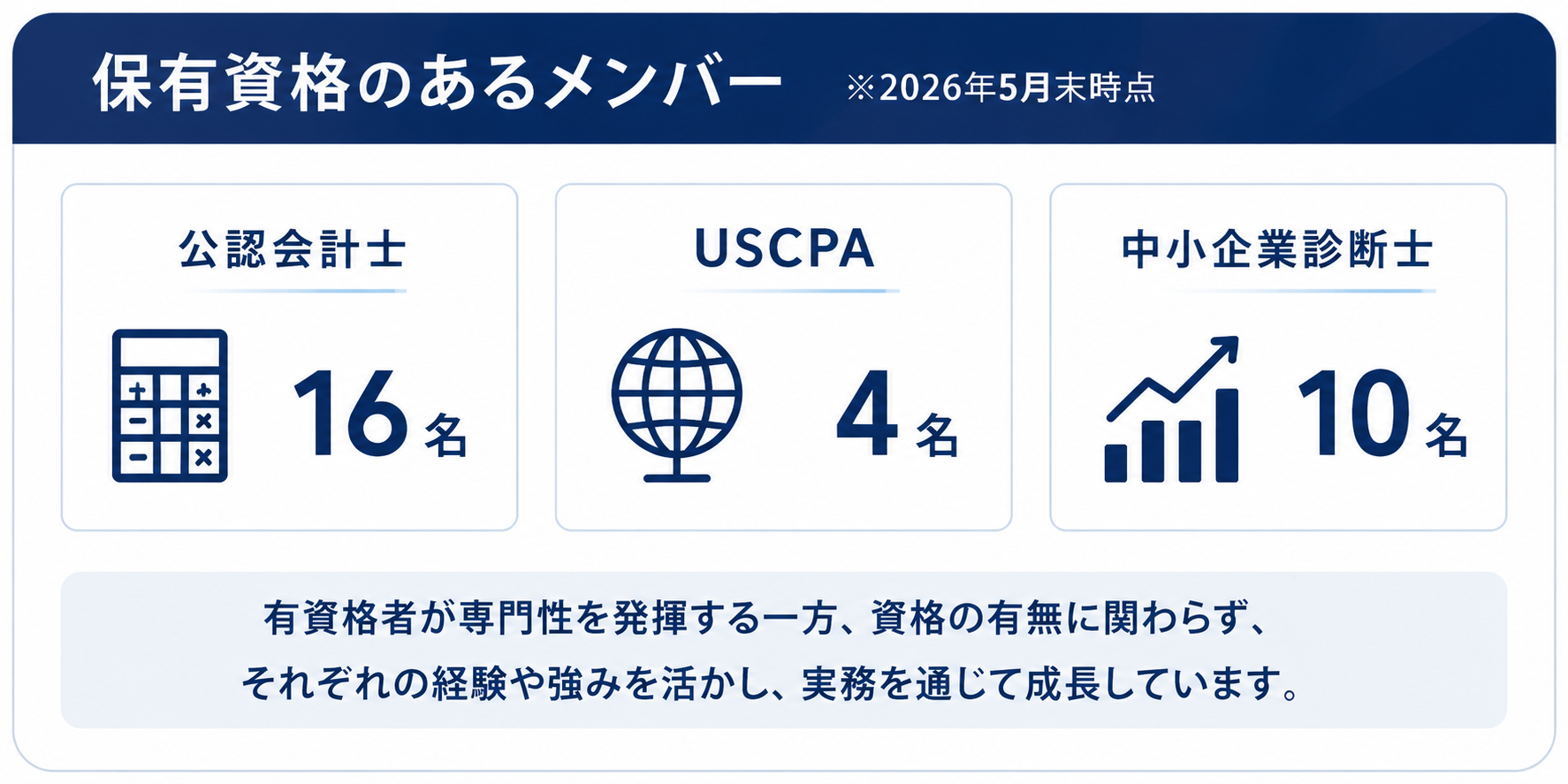 保有資格のあるメンバー ※2026年5月末時点

公認会計士

16 名

USCPA

4 名

中小企業診断士

10 名

有資格者が専門性を発揮する一方、資格の有無に関わらず、
それぞれの経験や強みを活かし、実務を通じて成長しています。